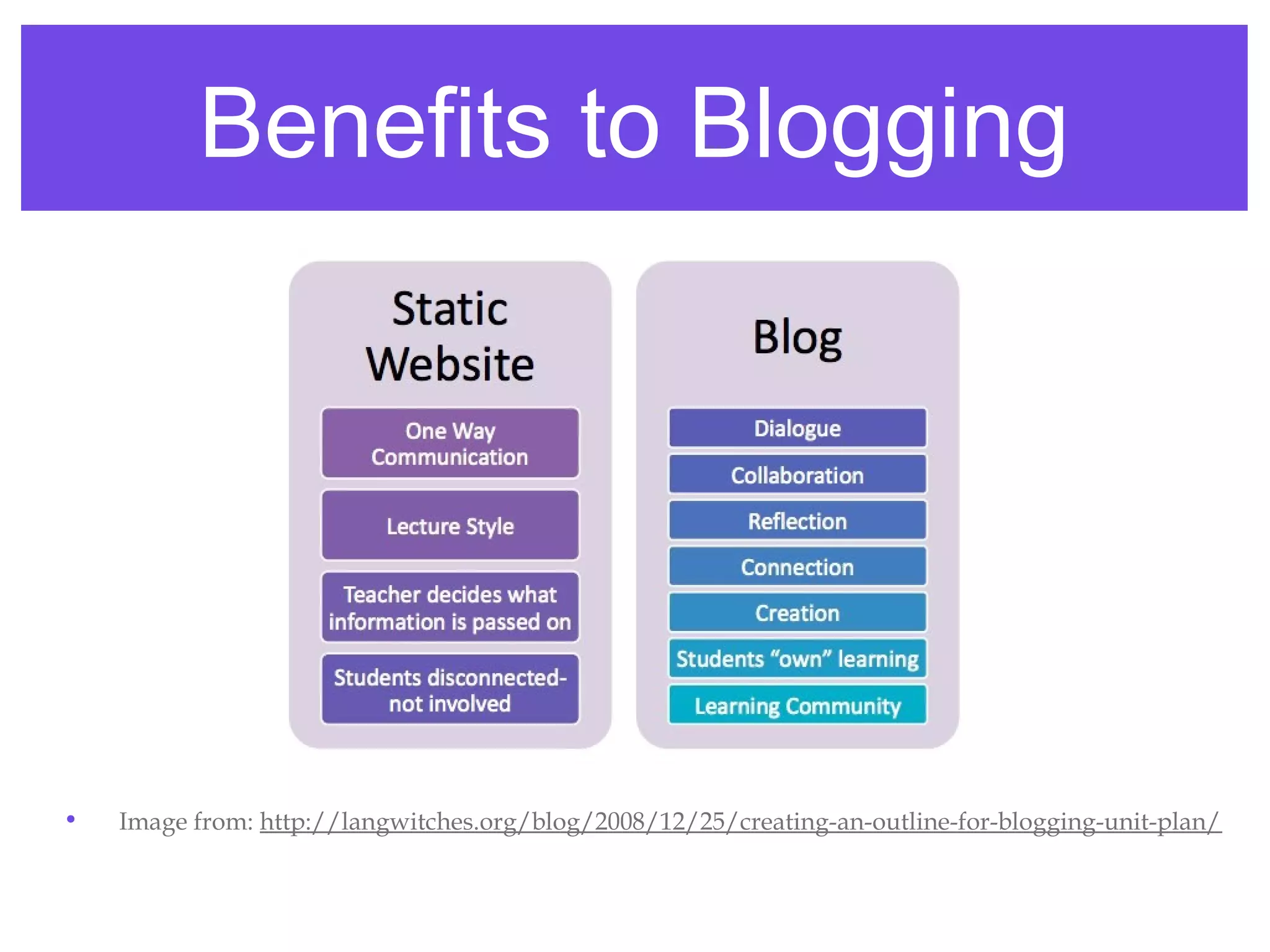 Benefits to Blogging

Static Website

One Way Communication

Lecture Style

Teacher decides what information is passed on

Students disconnected- not involved

Blog

Dialogue

Collaboration

Reflection

Connection

Creation

Students “own” learning

Learning Community

• Image from: http://langwitches.org/blog/2008/12/25/creating-an-outline-for-blogging-unit-plan/